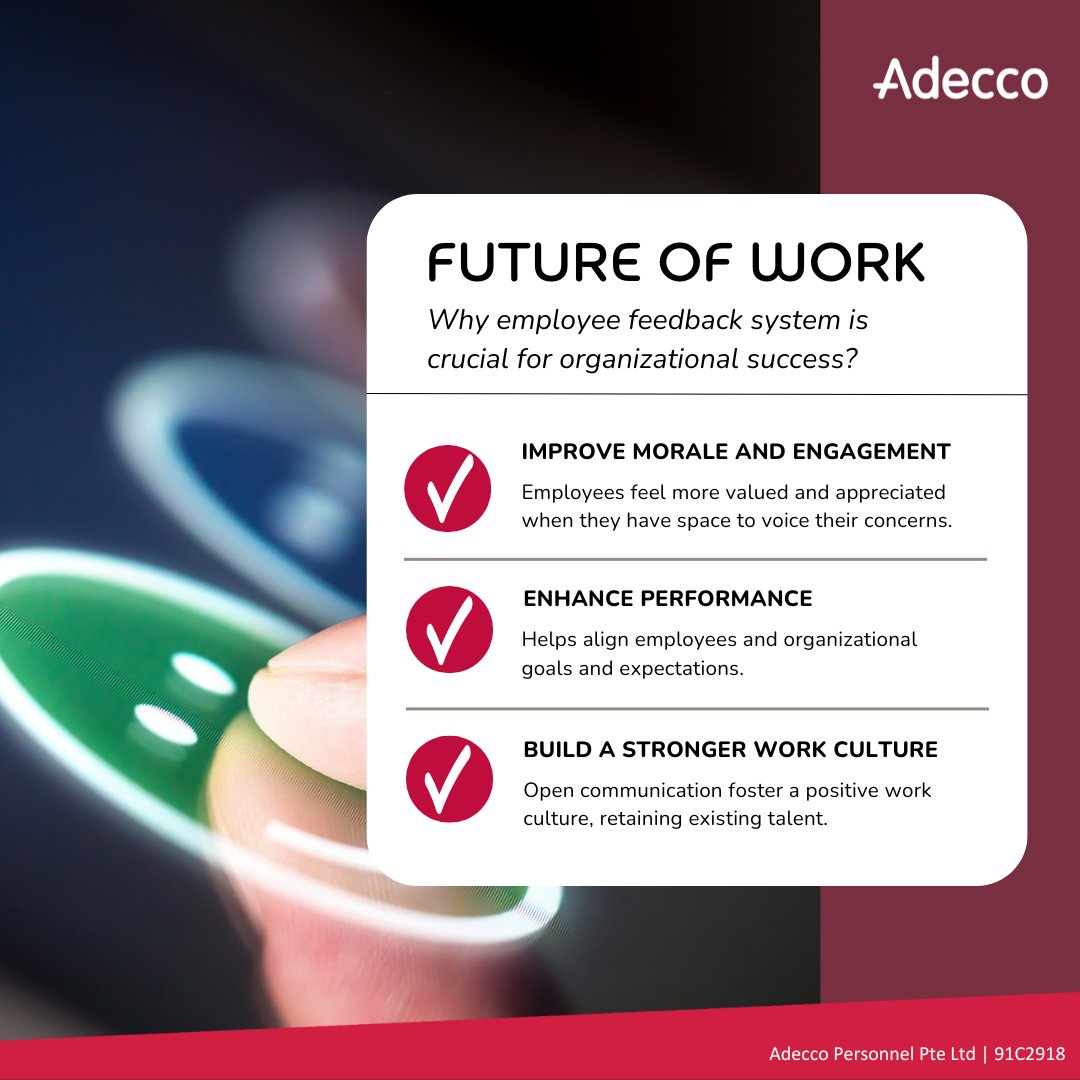 Adecco

FUTURE OF WORK

Why employee feedback system is crucial for organizational success?

IMPROVE MORALE AND ENGAGEMENT

Employees feel more valued and appreciated when they have space to voice their concerns.

ENHANCE PERFORMANCE

Helps align employees and organizational goals and expectations.

BUILD A STRONGER WORK CULTURE

Open communication foster a positive work culture, retaining existing talent.

Adecco Personnel Pte Ltd | 91C2918